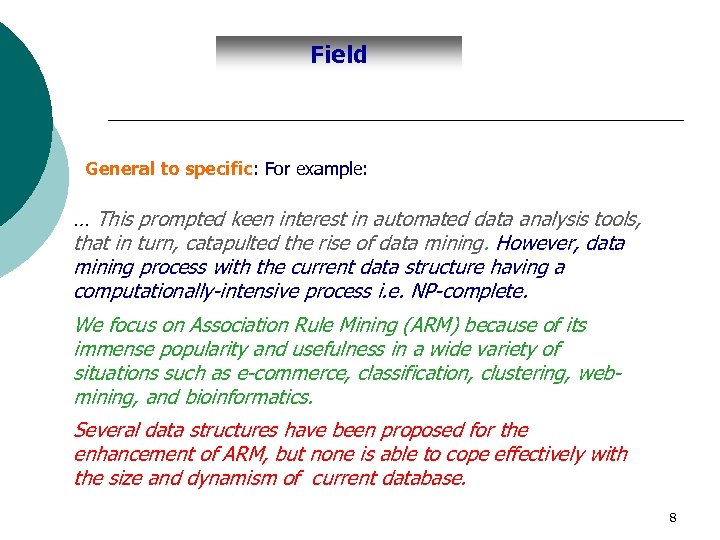 Field

General to specific: For example:

… This prompted keen interest in automated data analysis tools, that in turn, catapulted the rise of data mining. However, data mining process with the current data structure having a computationally-intensive process i.e. NP-complete.

We focus on Association Rule Mining (ARM) because of its immense popularity and usefulness in a wide variety of situations such as e-commerce, classification, clustering, web-mining, and bioinformatics.

Several data structures have been proposed for the enhancement of ARM, but none is able to cope effectively with the size and dynamism of current database.

8